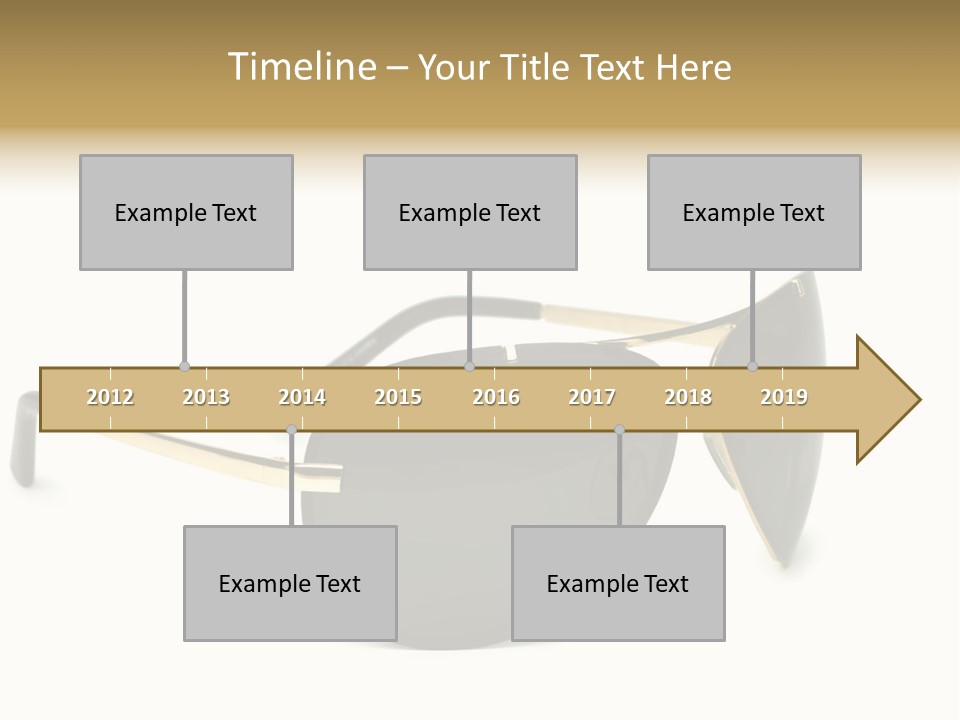 Timeline – Your Title Text Here

Example Text

Example Text

Example Text

2012 2013 2014 2015 2016 2017 2018 2019

Example Text

Example Text